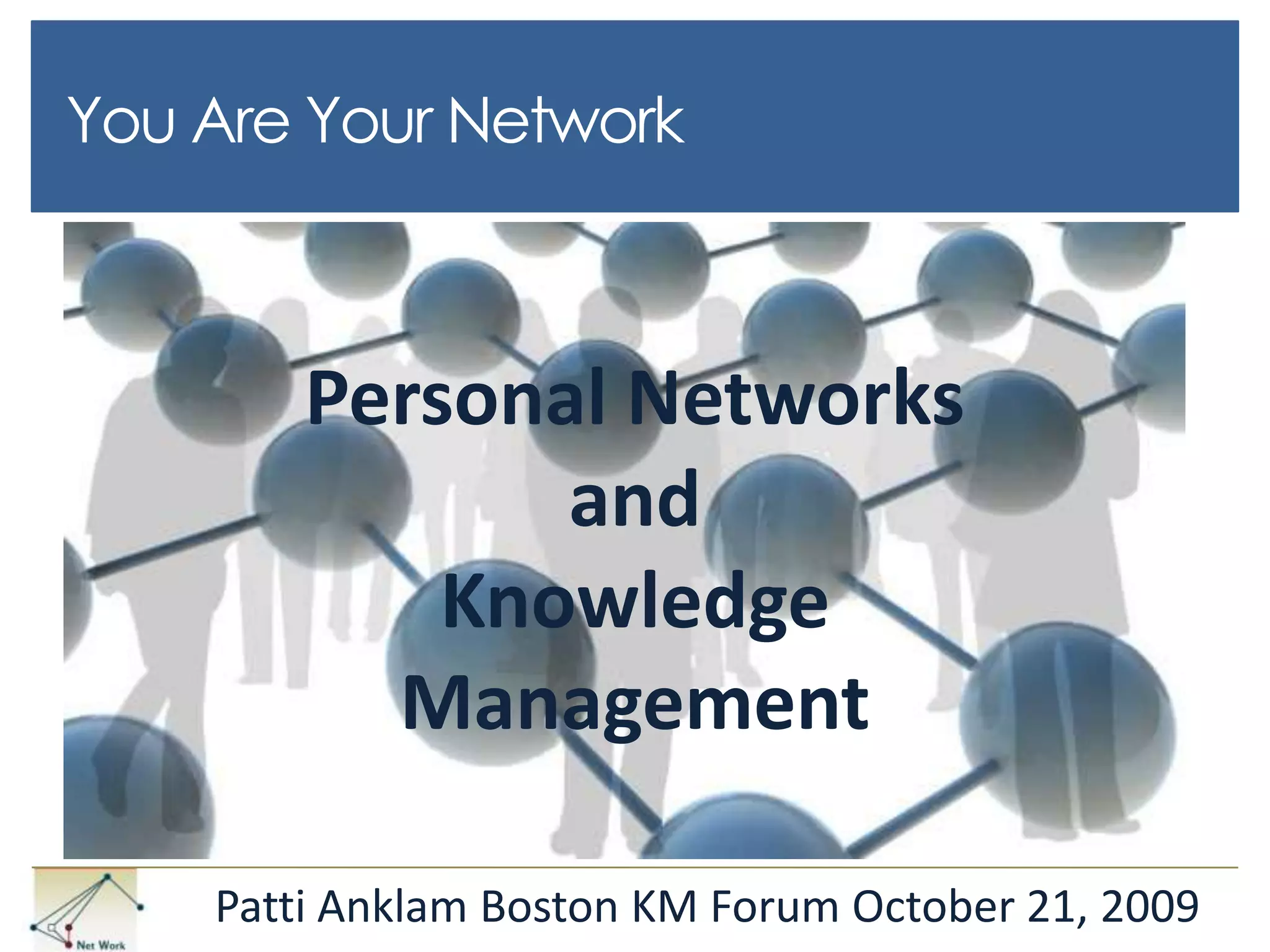 You Are Your Network

Personal Networks and Knowledge Management

Net Work

Patti Anklam Boston KM Forum October 21, 2009